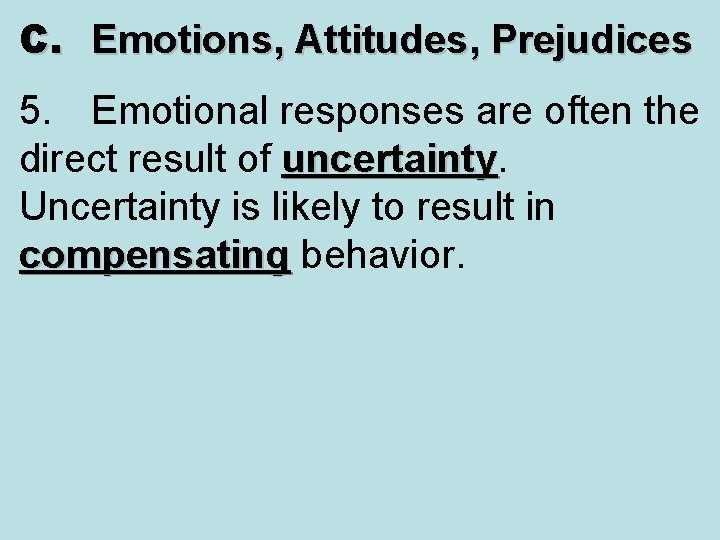 C. Emotions, Attitudes, Prejudices

5. Emotional responses are often the direct result of uncertainty. Uncertainty is likely to result in compensating behavior.